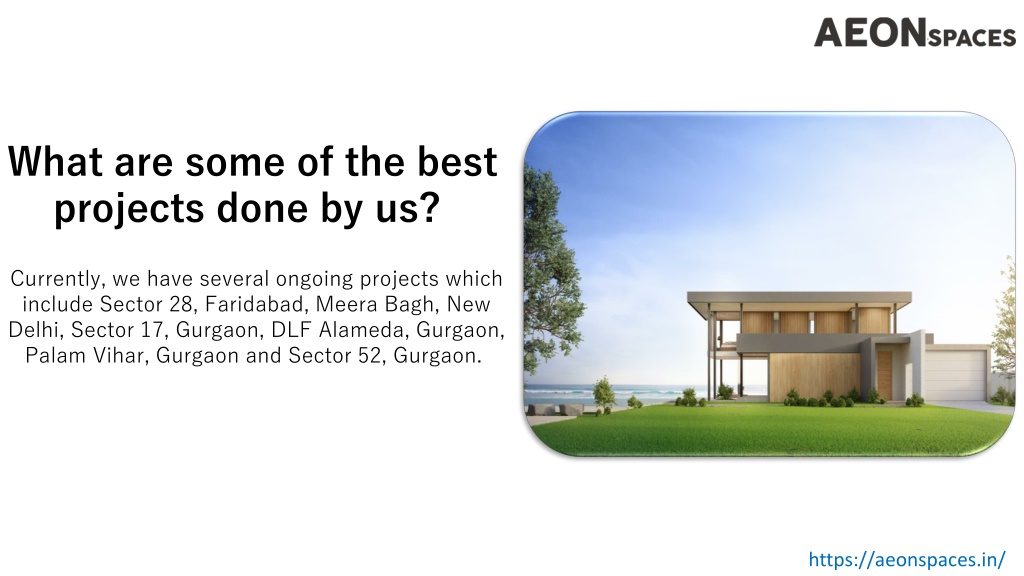 AEONSPACES

What are some of the best projects done by us?

Currently, we have several ongoing projects which include Sector 28, Faridabad, Meera Bagh, New Delhi, Sector 17, Gurgaon, DLF Alameda, Gurgaon, Palam Vihar, Gurgaon and Sector 52, Gurgaon.

https://aeonspaces.in/